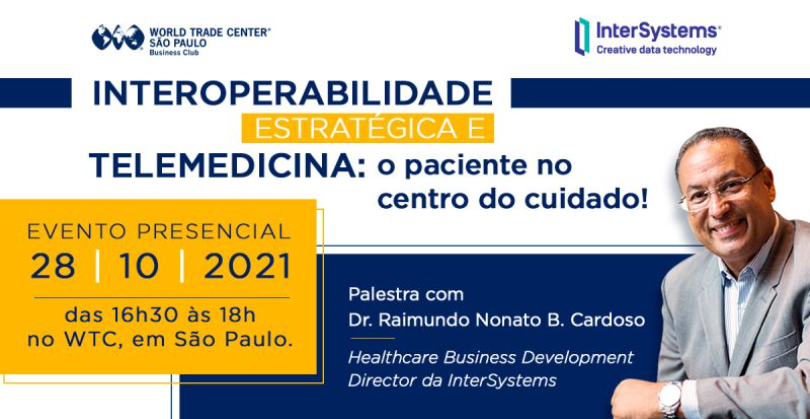 WORLD TRADE CENTER® SÃO PAULO Business Club

InterSystems® Creative data technology

INTEROPERABILIDADE ESTRATÉGICA E TELEMEDICINA: o paciente no centro do cuidado!

EVENTO PRESENCIAL
28 | 10 | 2021
das 16h30 às 18h no WTC, em São Paulo.

Palestra com Dr. Raimundo Nonato B. Cardoso

Healthcare Business Development Director da InterSystems